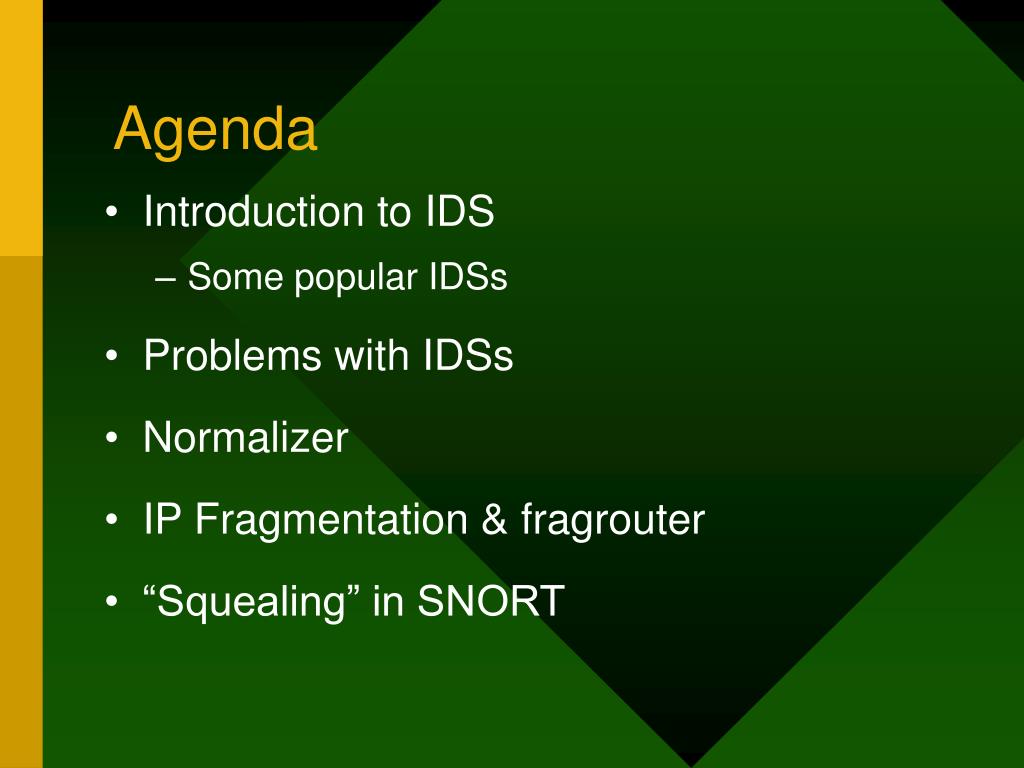 Agenda

• Introduction to IDS
– Some popular IDSs

• Problems with IDSs

• Normalizer

• IP Fragmentation & fragrouter

• “Squealing” in SNORT